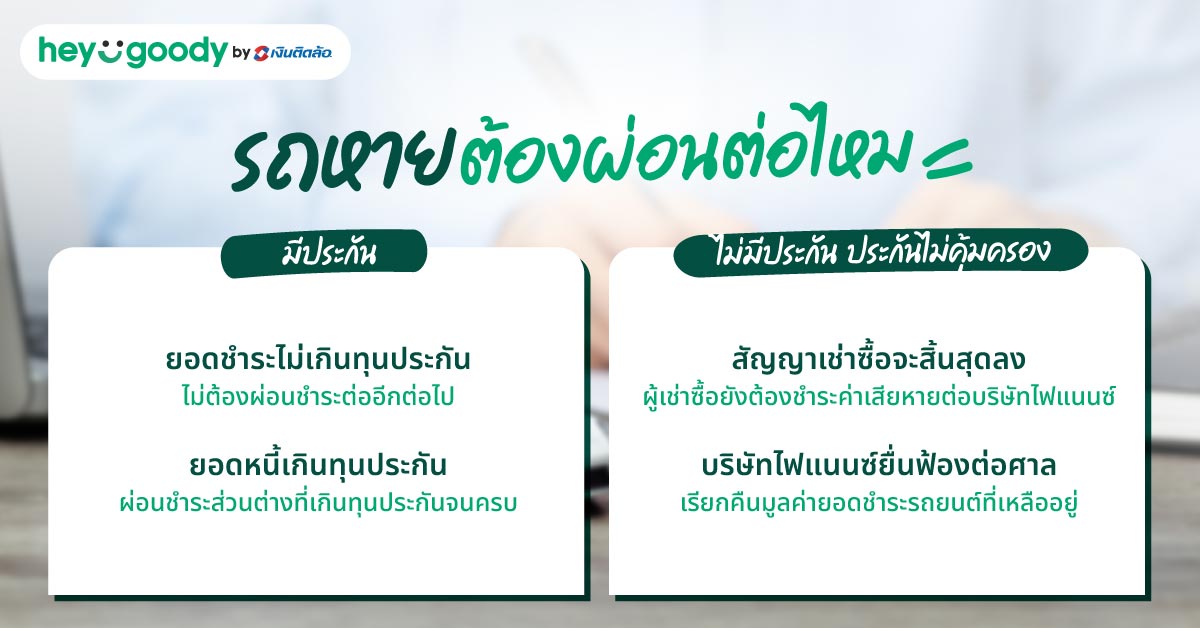 hey goody by เงินติดล้อ

รถหายต้องผ่อนต่อไหม

มีประกัน

ยอดชำระไม่เกินทุนประกัน
ไม่ต้องผ่อนชำระต่ออีกต่อไป

ยอดหนี้เกินทุนประกัน
ผ่อนชำระส่วนต่างที่เกินทุนประกันจนครบ

ไม่มีประกัน ประกันไม่คุ้มครอง

สัญญาเช่าซื้อจะสิ้นสุดลง
ผู้เช่าซื้อยังต้องชำระค่าเสียหายต่อบริษัทไฟแนนซ์

บริษัทไฟแนนซ์ยื่นฟ้องต่อศาล
เรียกคืนมูลค่ายอดชำระรถยนต์ที่เหลืออยู่